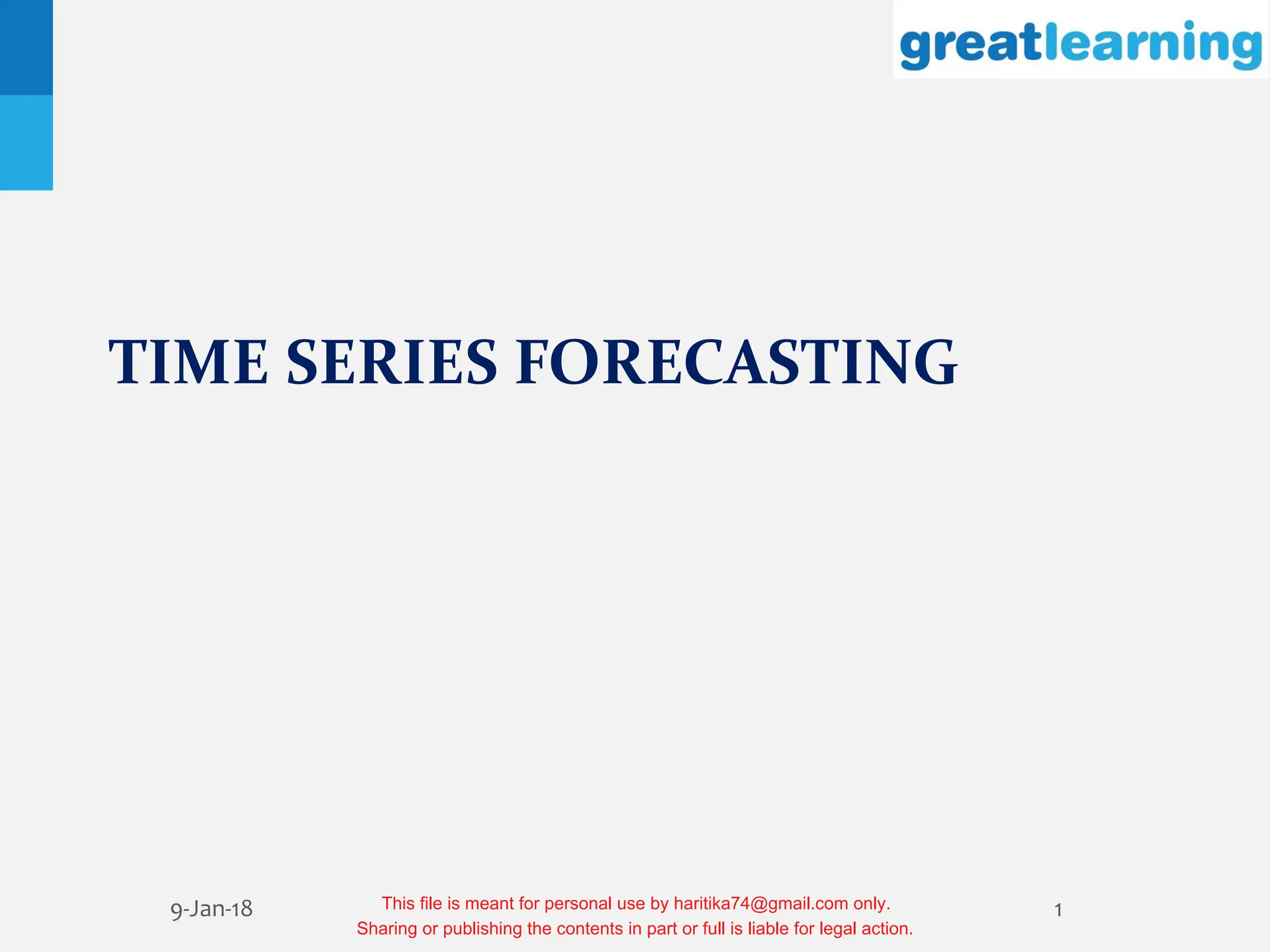 greatlearning

TIME SERIES FORECASTING

9-Jan-18

This file is meant for personal use by haritika74@gmail.com only.
Sharing or publishing the contents in part or full is liable for legal action.

1